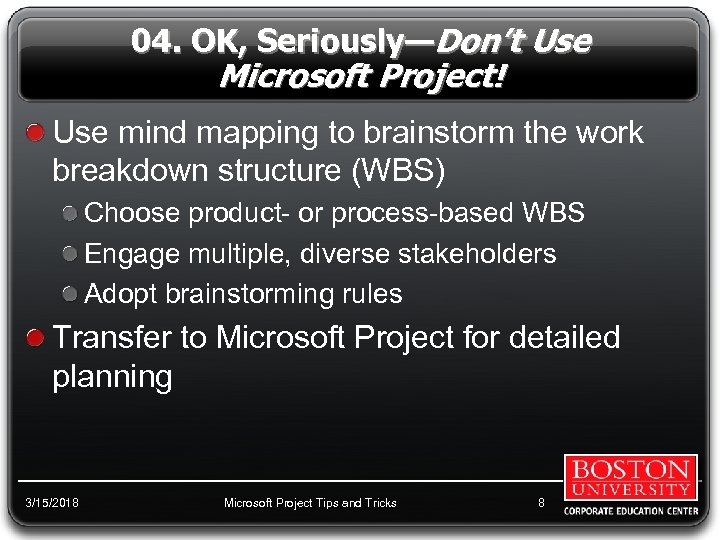 04. OK, Seriously—Don't Use Microsoft Project!

Use mind mapping to brainstorm the work breakdown structure (WBS)

Choose product- or process-based WBS

Engage multiple, diverse stakeholders

Adopt brainstorming rules

Transfer to Microsoft Project for detailed planning

3/15/2018

Microsoft Project Tips and Tricks

8

BOSTON UNIVERSITY

CORPORATE EDUCATION CENTER